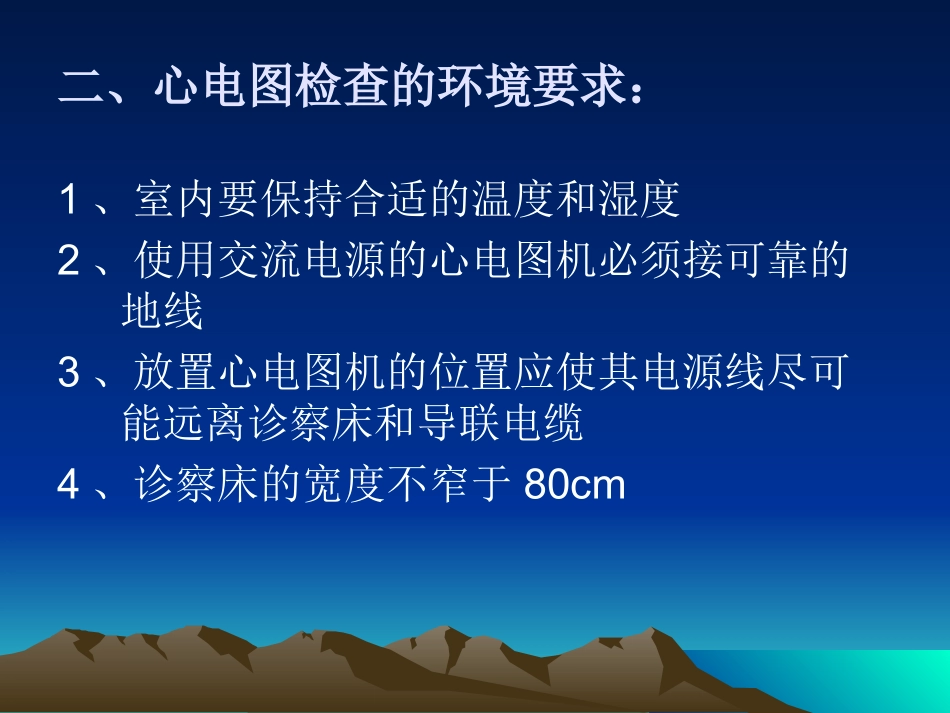 二、心电图检查的环境要求：

1、室内要保持合适的温度和湿度

2、使用交流电源的心电图机必须接可靠的地线

3、放置心电图机的位置应使其电源线尽可能远离诊察床和导联电缆

4、诊察床的宽度不窄于 80cm